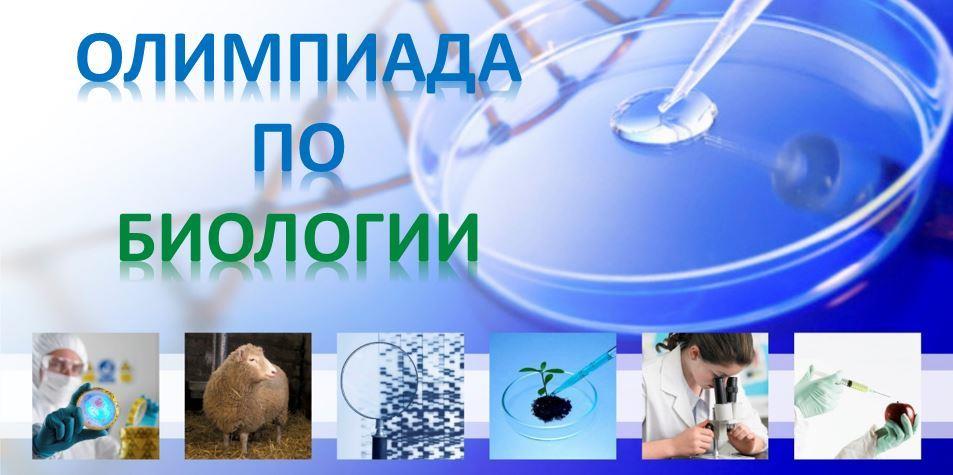 ОЛИМПИАДА
ПО
БИОЛОГИИ